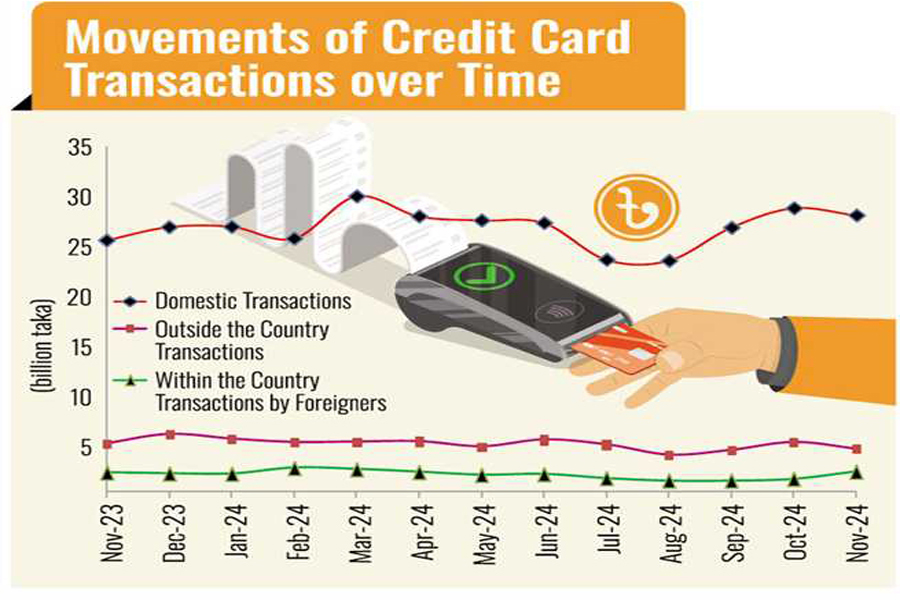 Movements of Credit Card Transactions over Time

35
30
25
20
15
10
5

(billion taka)

Domestic Transactions
Outside the Country Transactions
Within the Country Transactions by Foreigners

৳

Nov-23
Dec-23
Jan-24
Feb-24
Mar-24
Apr-24
May-24
Jun-24
Jul-24
Aug-24
Sep-24
Oct-24
Nov-24